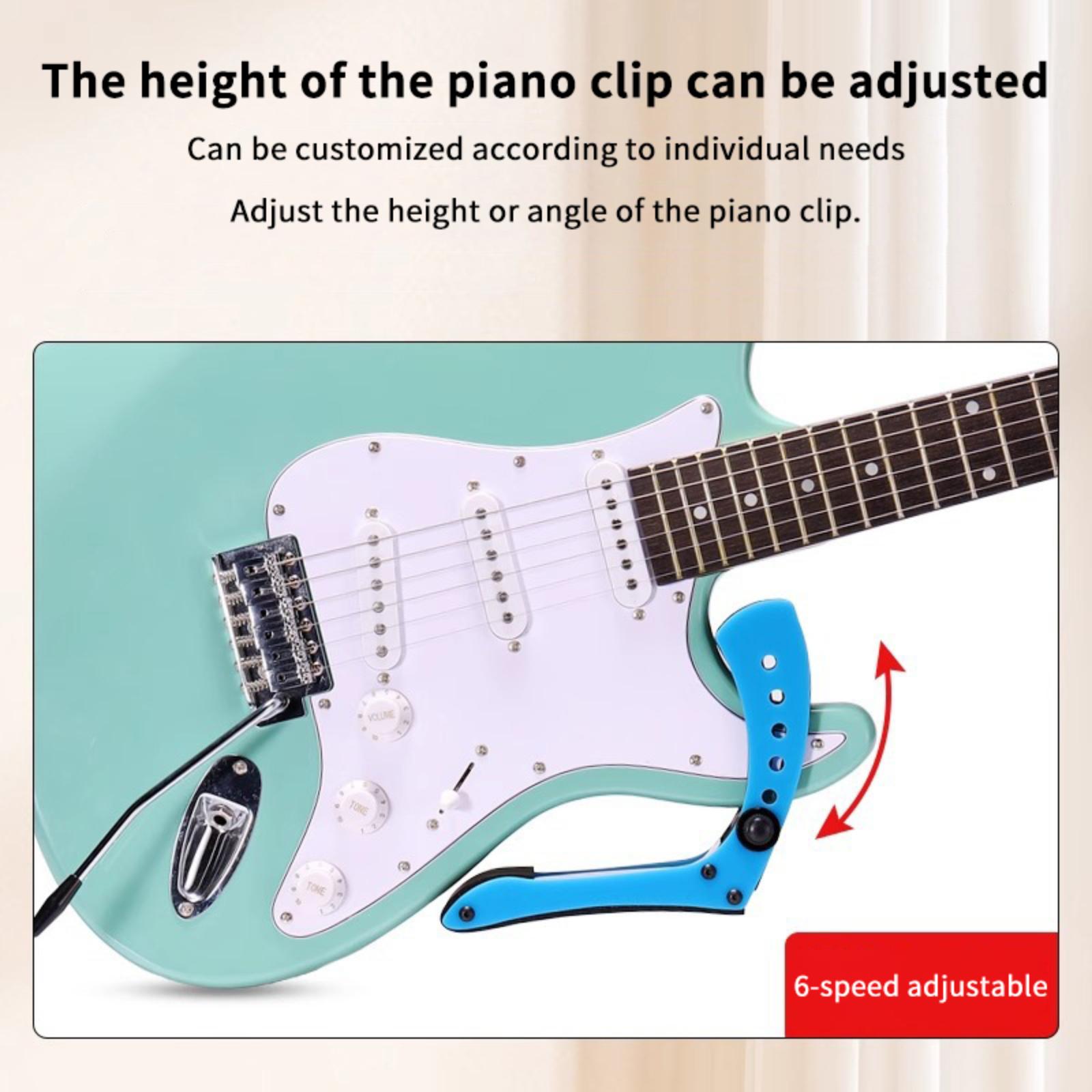 The height of the piano clip can be adjusted

Can be customized according to individual needs

Adjust the height or angle of the piano clip.

VOLUME

TONE

TONE

6-speed adjustable